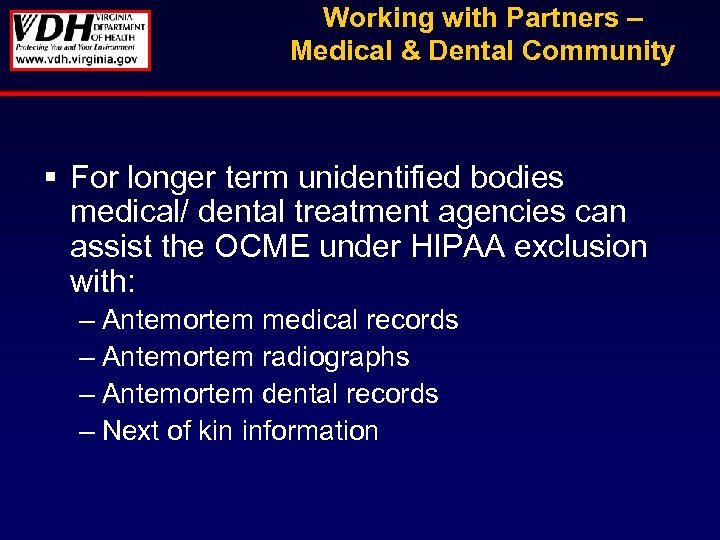 VDH VIRGINIA DEPARTMENT OF HEALTH
Protecting You and Your Environment
www.vdh.virginia.gov

Working with Partners – Medical & Dental Community

▪ For longer term unidentified bodies medical/ dental treatment agencies can assist the OCME under HIPAA exclusion with:
– Antemortem medical records
– Antemortem radiographs
– Antemortem dental records
– Next of kin information